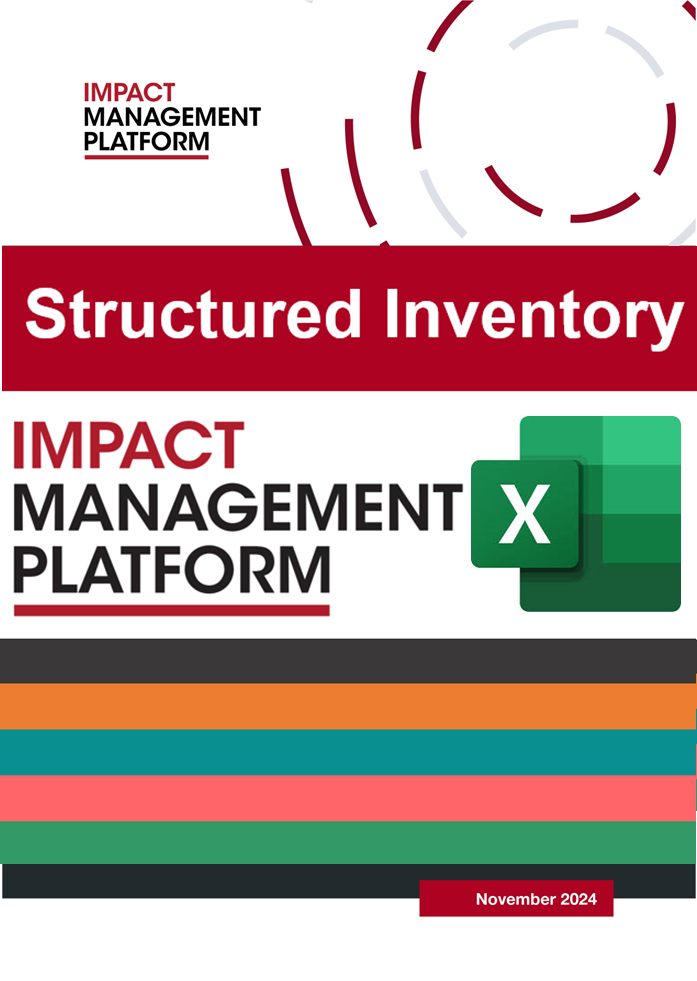 IMPACT
MANAGEMENT
PLATFORM

Structured Inventory

IMPACT
MANAGEMENT
PLATFORM

X

November 2024